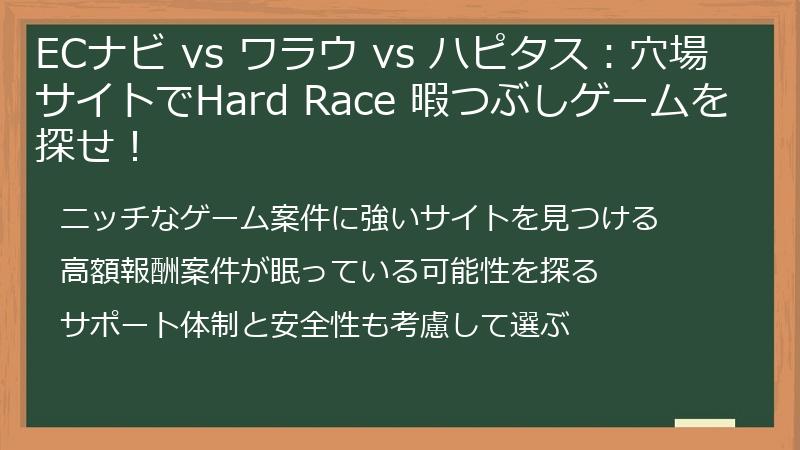 ECナビ vs ワラウ vs ハピタス：穴場サイトでHard Race 暇つぶしゲームを探せ！

ニッチなゲーム案件に強いサイトを見つける

高額報酬案件が眠っている可能性を探る

サポート体制と安全性も考慮して選ぶ